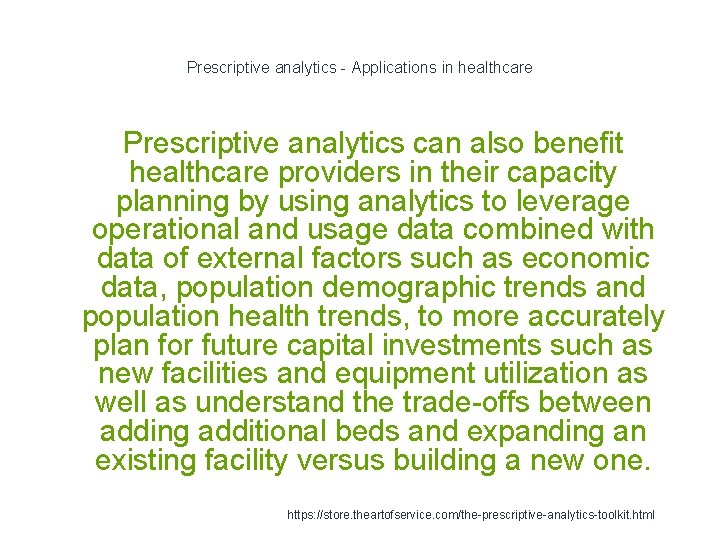 Prescriptive analytics - Applications in healthcare

Prescriptive analytics can also benefit healthcare providers in their capacity planning by using analytics to leverage operational and usage data combined with data of external factors such as economic data, population demographic trends and population health trends, to more accurately plan for future capital investments such as new facilities and equipment utilization as well as understand the trade-offs between adding additional beds and expanding an existing facility versus building a new one.

https://store.theartofservice.com/the-prescriptive-analytics-toolkit.html